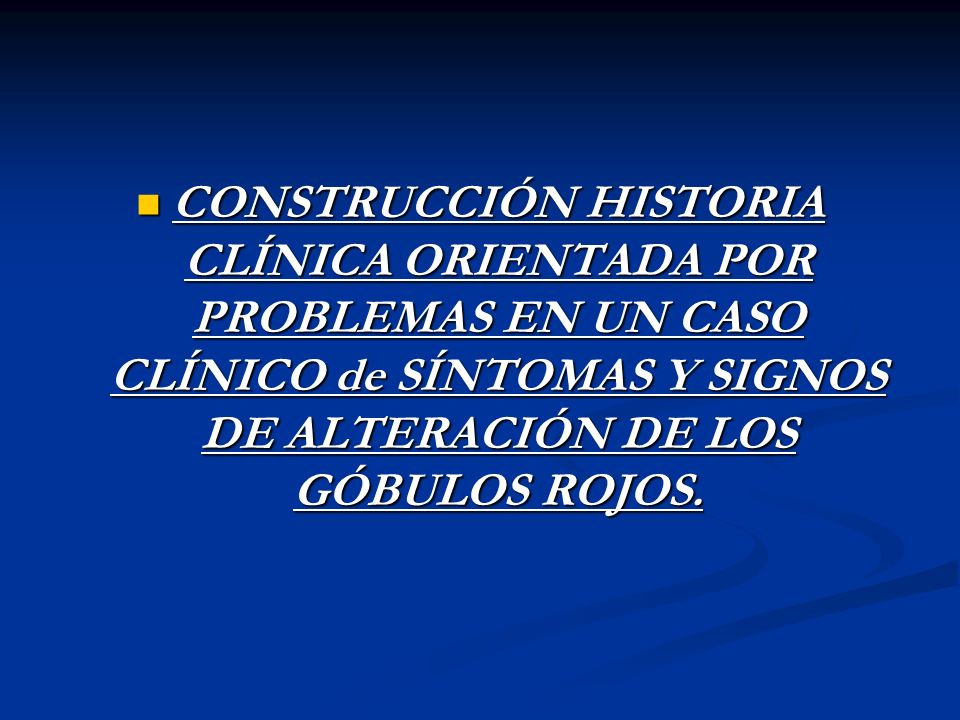 CONSTRUCCIÓN HISTORIA CLÍNICA ORIENTADA POR PROBLEMAS EN UN CASO CLÍNICO de SÍNTOMAS Y SIGNOS DE ALTERACIÓN DE LOS GÓBULOS ROJOS.